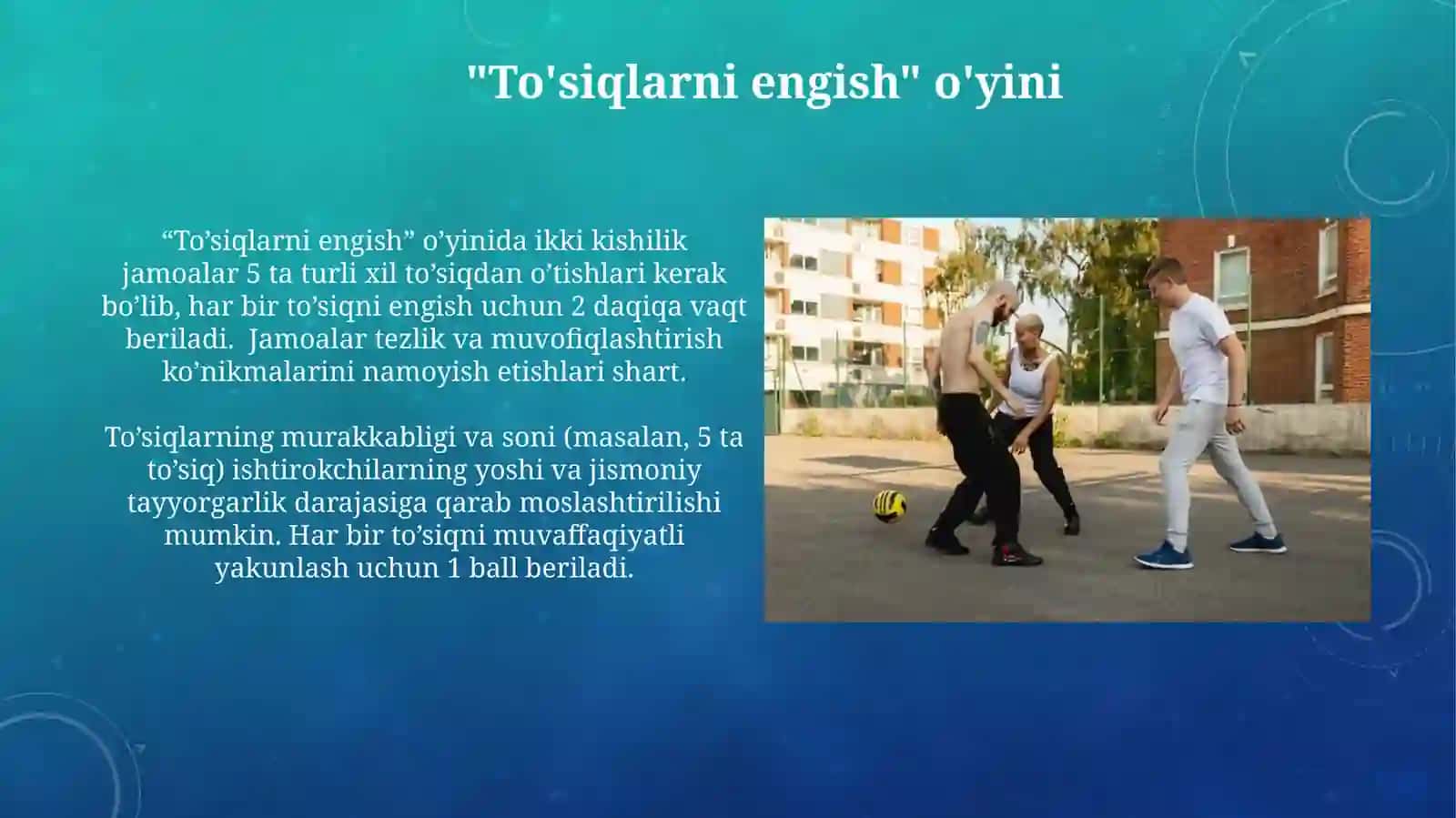 "To'siqlarni engish" o'yini

“To’siqlarni engish” o’yinida ikki kishilik jamoalar 5 ta turli xil to’siqdan o’tishlari kerak bo’lib, har bir to’siqni engish uchun 2 daqiqa vaqt beriladi. Jamoalar tezlik va muvofiqlashtirish ko’nikmalarini namoyish etishlari shart.

To’siqlarning murakkabligi va soni (masalan, 5 ta to’siq) ishtirokchilarning yoshi va jismoniy tayyorgarlik darajasiga qarab moslashtirilishi mumkin. Har bir to’siqni muvaffaqiyatli yakunlash uchun 1 ball beriladi.